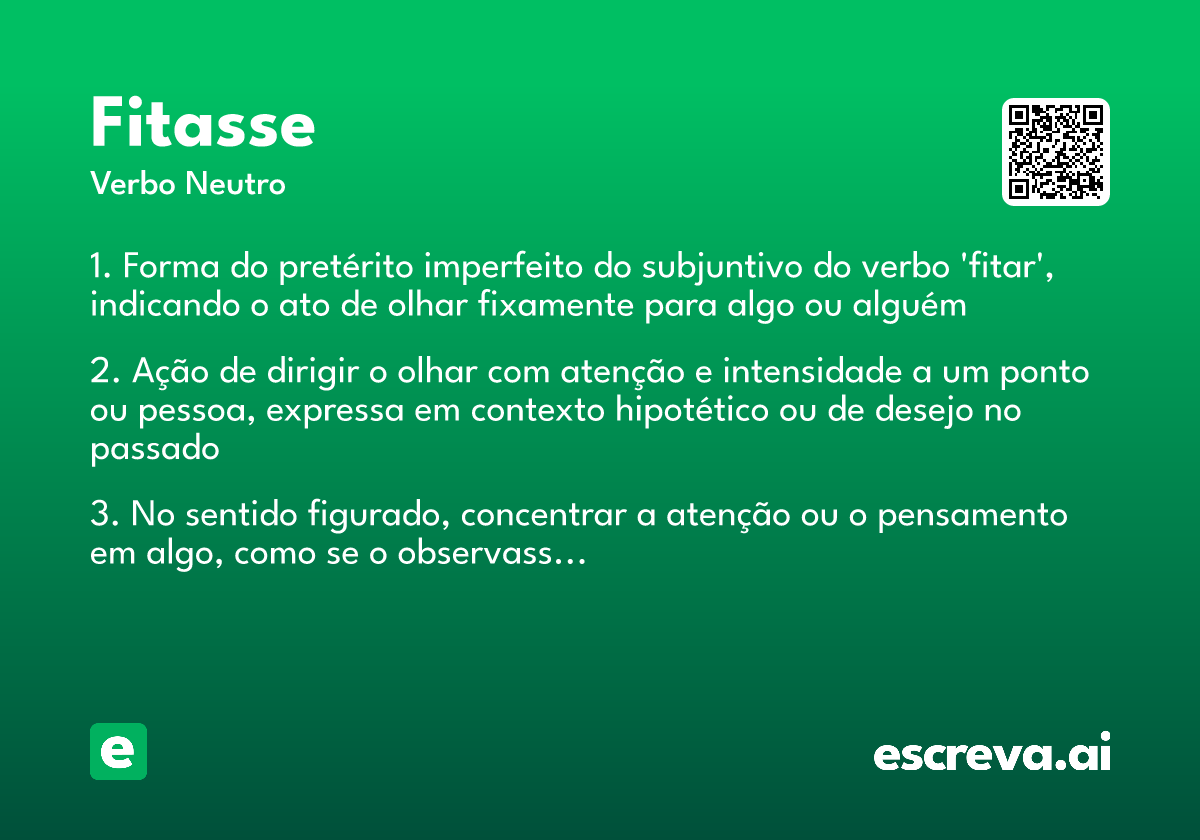 Fitasse

Verbo Neutro

1. Forma do pretérito imperfeito do subjuntivo do verbo 'fitar', indicando o ato de olhar fixamente para algo ou alguém

2. Ação de dirigir o olhar com atenção e intensidade a um ponto ou pessoa, expressa em contexto hipotético ou de desejo no passado

3. No sentido figurado, concentrar a atenção ou o pensamento em algo, como se o observass...

e

escreva.ai